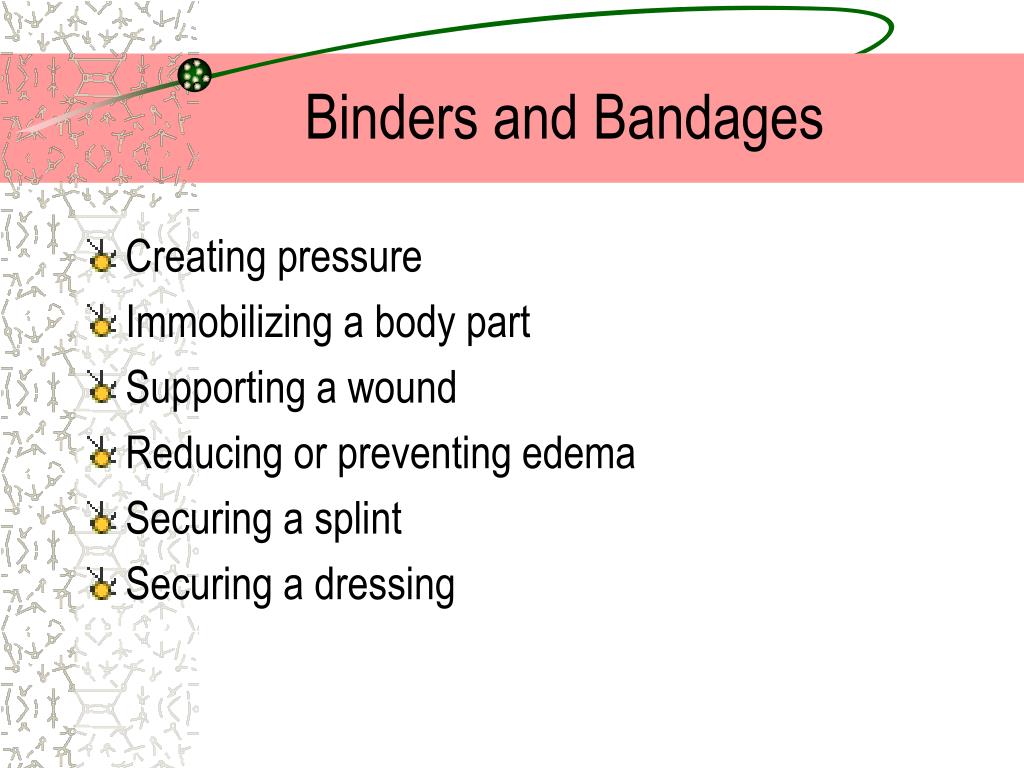 Binders and Bandages

Creating pressure
Immobilizing a body part
Supporting a wound
Reducing or preventing edema
Securing a splint
Securing a dressing